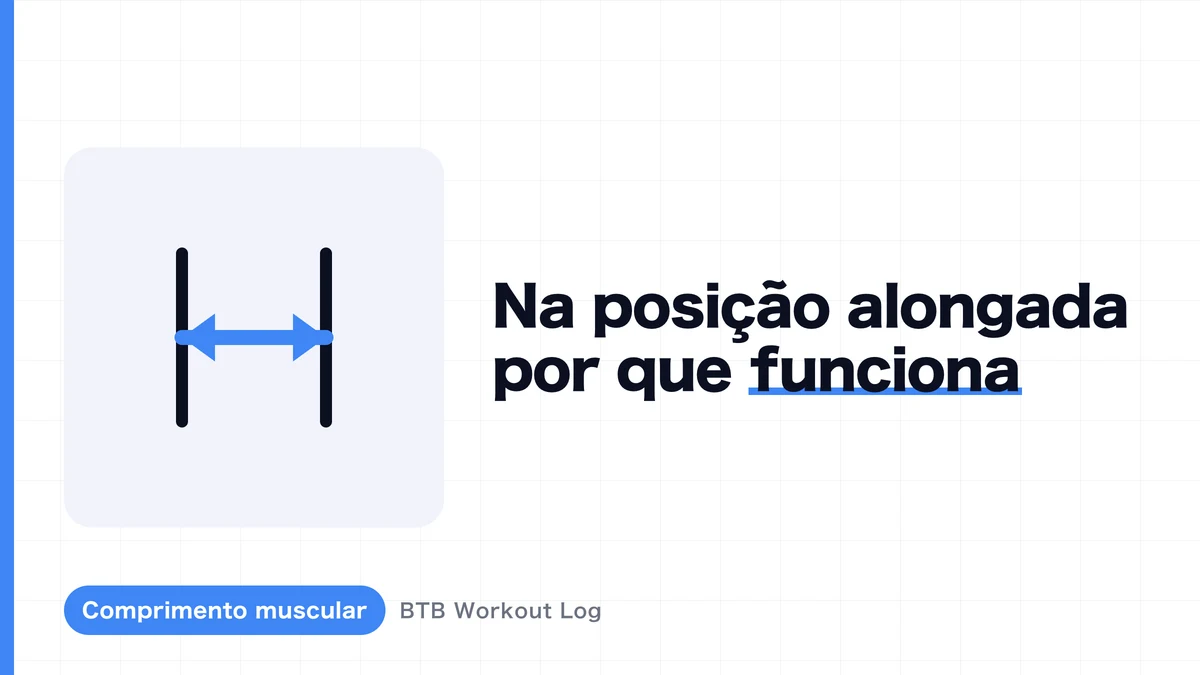 Na posição alongada por que funciona

Comprimento muscular

BTB Workout Log